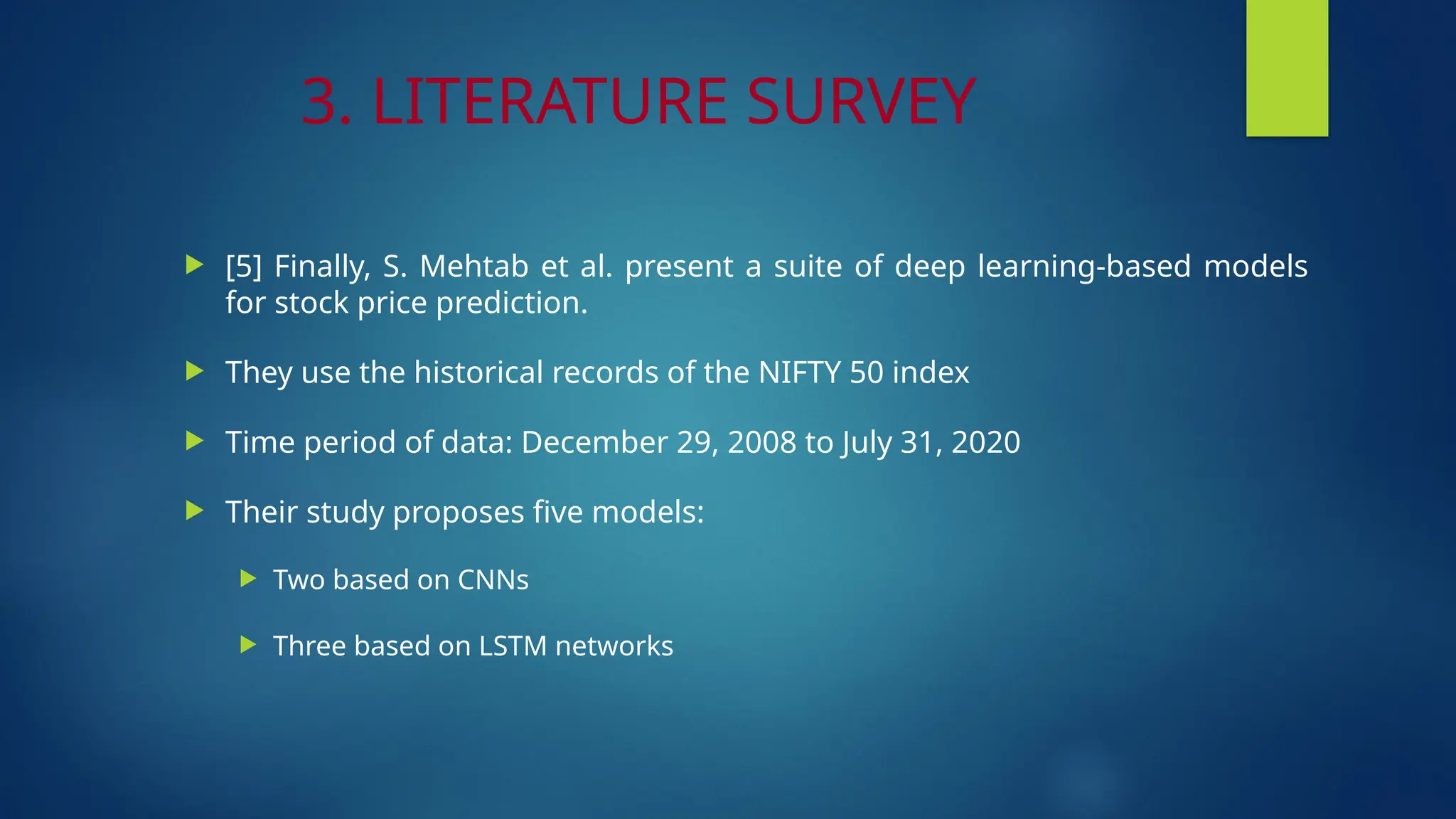 3. LITERATURE SURVEY

[5] Finally, S. Mehtab et al. present a suite of deep learning-based models for stock price prediction.

They use the historical records of the NIFTY 50 index

Time period of data: December 29, 2008 to July 31, 2020

Their study proposes five models:

Two based on CNNs

Three based on LSTM networks